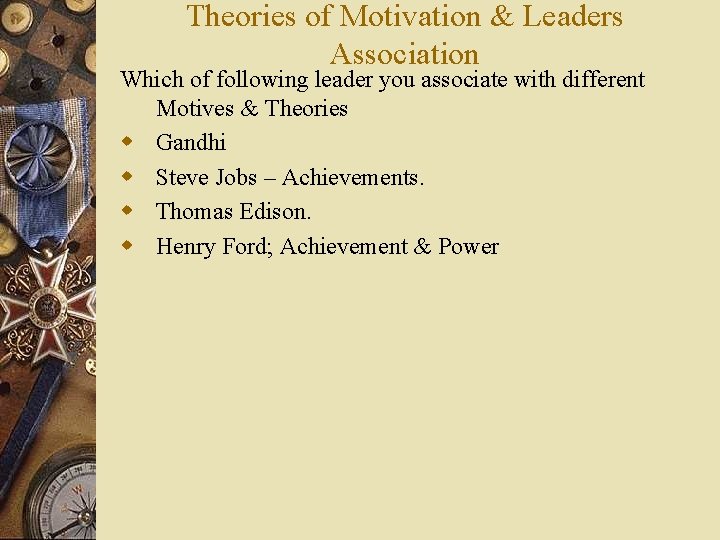 Theories of Motivation & Leaders Association

Which of following leader you associate with different Motives & Theories

- Gandhi
- Steve Jobs – Achievements.
- Thomas Edison.
- Henry Ford; Achievement & Power